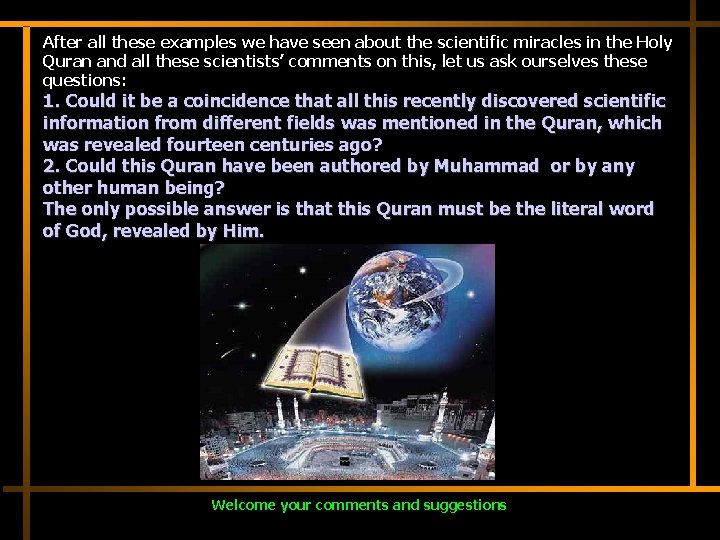 After all these examples we have seen about the scientific miracles in the Holy Quran and all these scientists' comments on this, let us ask ourselves these questions:
1. Could it be a coincidence that all this recently discovered scientific information from different fields was mentioned in the Quran, which was revealed fourteen centuries ago?
2. Could this Quran have been authored by Muhammad or by any other human being?
The only possible answer is that this Quran must be the literal word of God, revealed by Him.

Welcome your comments and suggestions